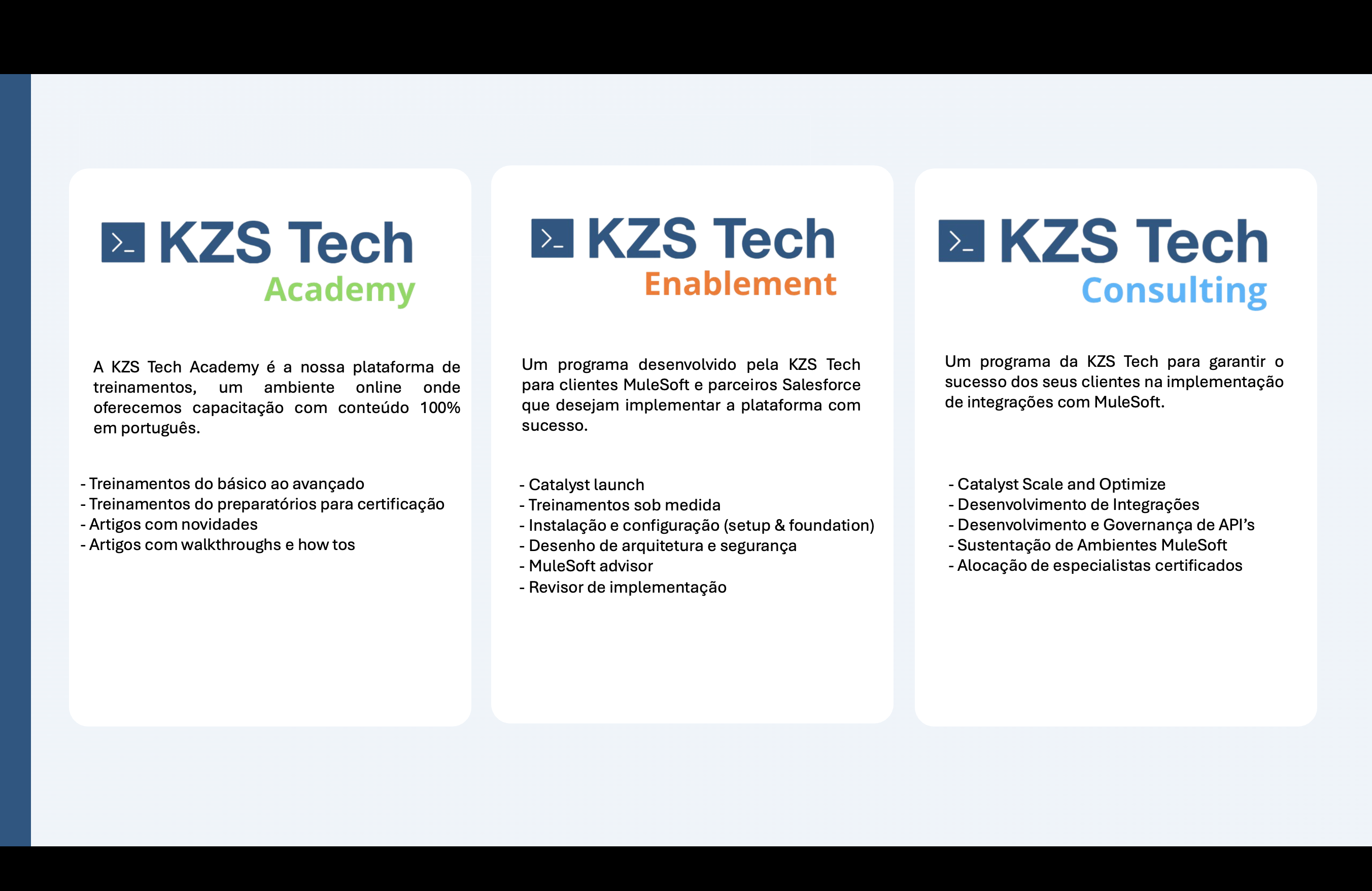 KZS Tech
Academy

A KZS Tech Academy é a nossa plataforma de treinamentos, um ambiente online onde oferecemos capacitação com conteúdo 100% em português.

- Treinamentos do básico ao avançado
- Treinamentos do preparatórios para certificação
- Artigos com novidades
- Artigos com walkthroughs e how tos

KZS Tech
Enablement

Um programa desenvolvido pela KZS Tech para clientes MuleSoft e parceiros Salesforce que desejam implementar a plataforma com sucesso.

- Catalyst launch
- Treinamentos sob medida
- Instalação e configuração (setup & foundation)
- Desenho de arquitetura e segurança
- MuleSoft advisor
- Revisor de implementação

KZS Tech
Consulting

Um programa da KZS Tech para garantir o sucesso dos seus clientes na implementação de integrações com MuleSoft.

- Catalyst Scale and Optimize
- Desenvolvimento de Integrações
- Desenvolvimento e Governança de API's
- Sustentação de Ambientes MuleSoft
- Alocação de especialistas certificados